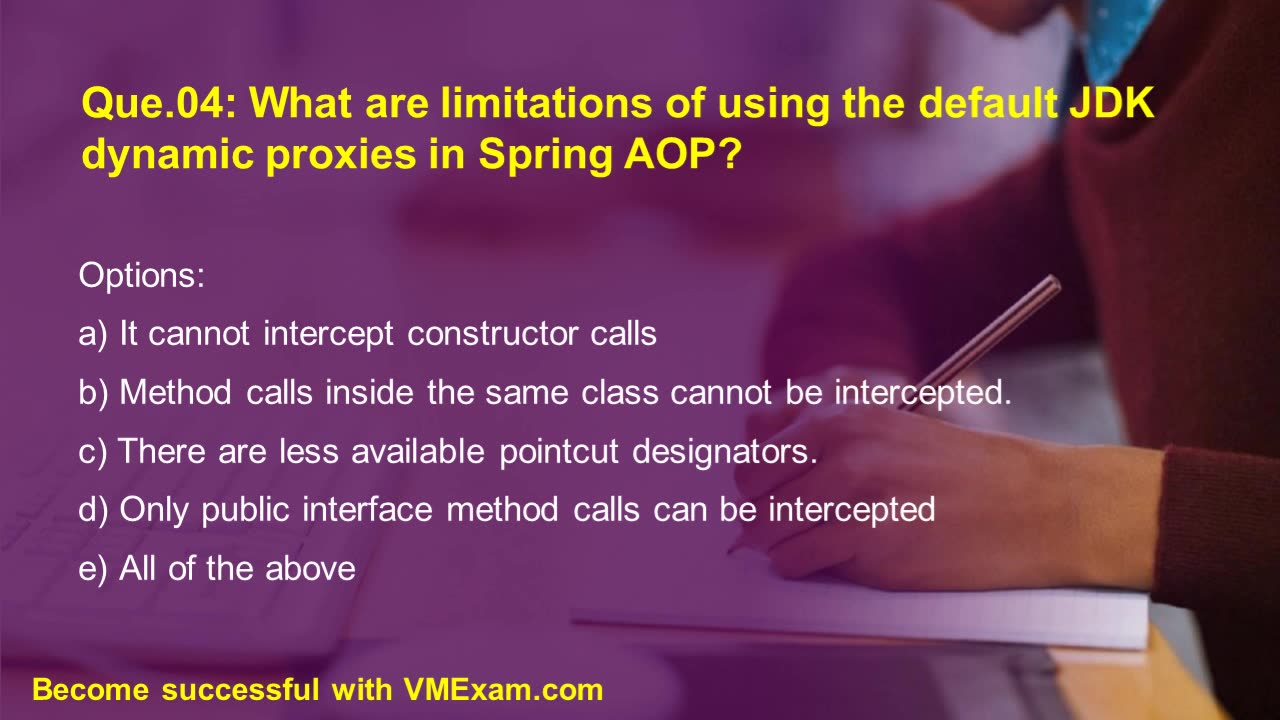 Que.04: What are limitations of using the default JDK dynamic proxies in Spring AOP?

Options:

a) It cannot intercept constructor calls

b) Method calls inside the same class cannot be intercepted.

c) There are less available pointcut designators.

d) Only public interface method calls can be intercepted

e) All of the above

Become successful with VMExam.com